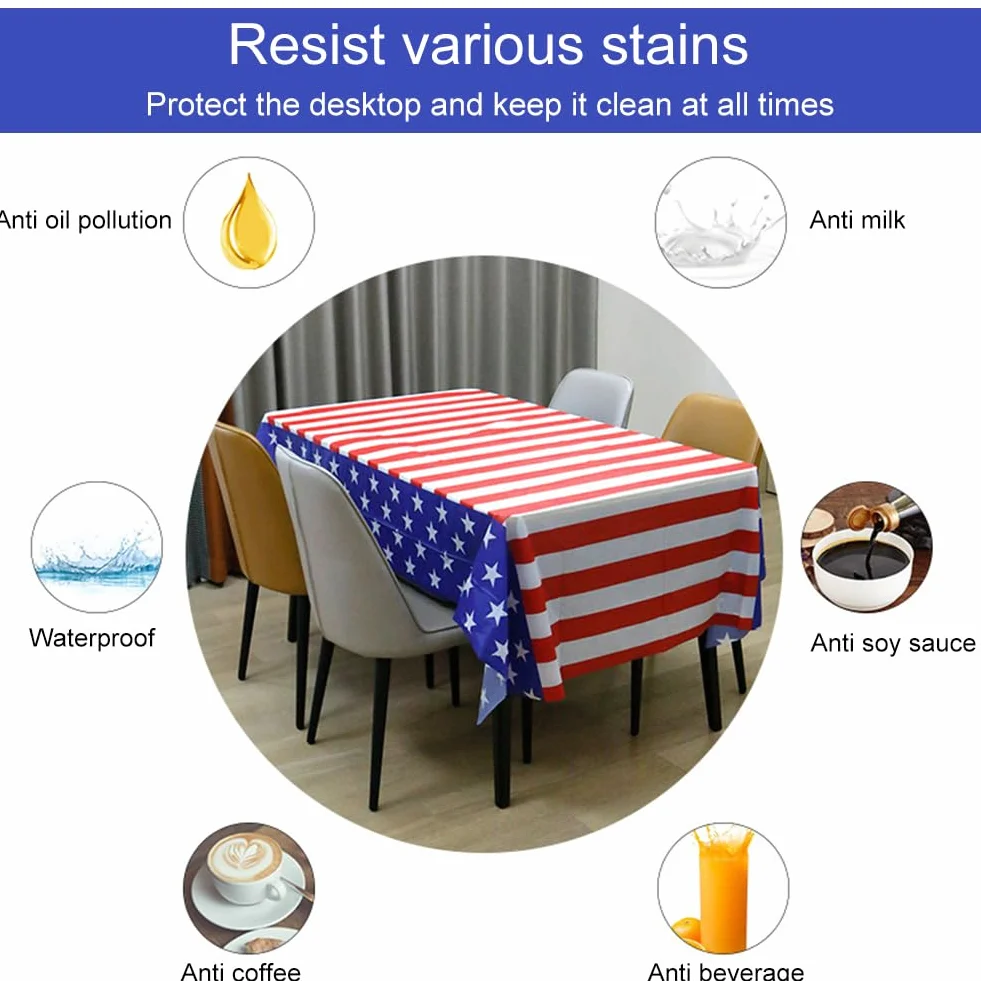 Resist various stains

Protect the desktop and keep it clean at all times

Anti oil pollution

Anti milk

Waterproof

Anti soy sauce

Anti coffee

Anti beverage